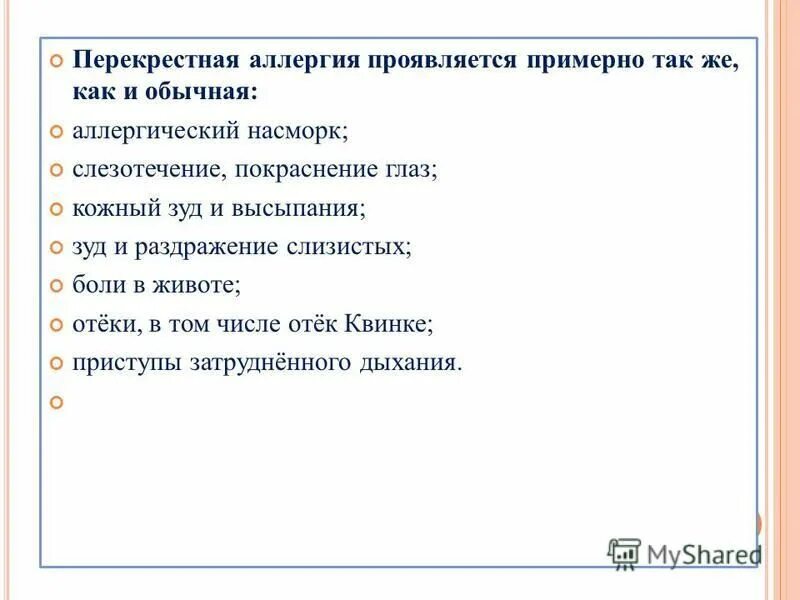 Перекрестная аллергия проявляется примерно так же, как и обычная:

аллергический насморк;

слезотечение, покраснение глаз;

кожный зуд и высыпания;

зуд и раздражение слизистых;

боли в животе;

отёки, в том числе отёк Квинке;

приступы затруднённого дыхания.

MyShared